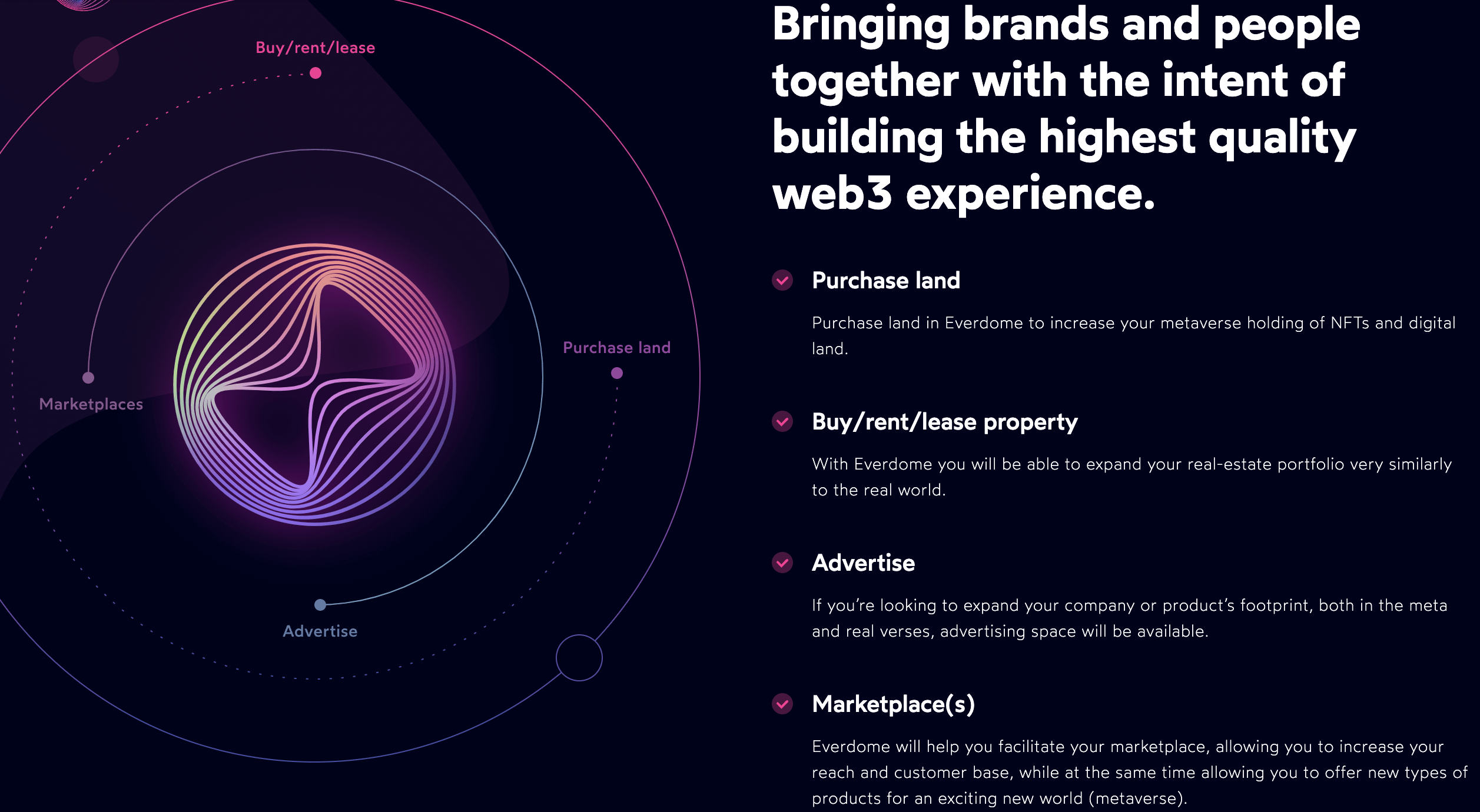 Buy/rent/lease

Purchase land

Marketplaces

Advertise

Bringing brands and people together with the intent of building the highest quality web3 experience.

Purchase land

Purchase land in Everdome to increase your metaverse holding of NFTs and digital land.

Buy/rent/lease property

With Everdome you will be able to expand your real-estate portfolio very similarly to the real world.

Advertise

If you're looking to expand your company or product's footprint, both in the meta and real verses, advertising space will be available.

Marketplace(s)

Everdome will help you facilitate your marketplace, allowing you to increase your reach and customer base, while at the same time allowing you to offer new types of products for an exciting new world (metaverse).